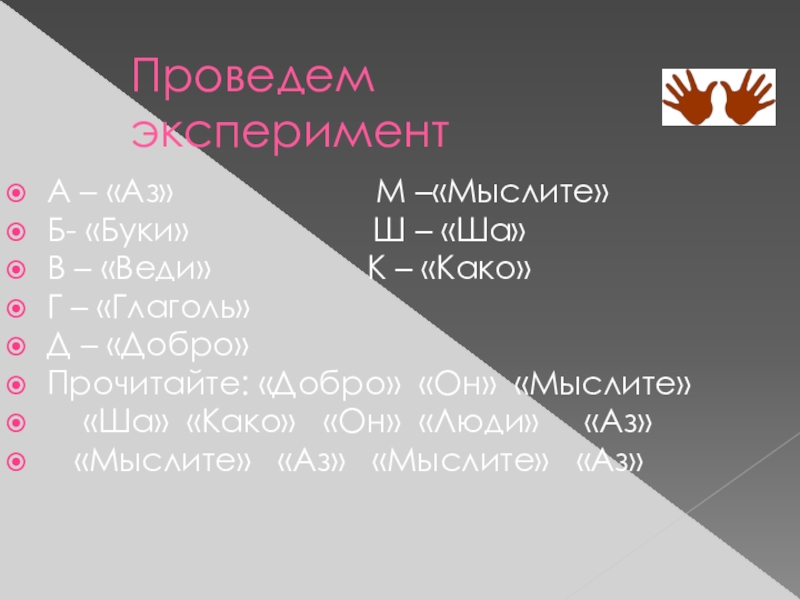 Проведем эксперимент

А – «Аз» М –«Мыслите»
Б- «Буки» Ш – «Ша»
В – «Веди» К – «Како»
Г – «Глаголь»
Д – «Добро»
Прочитайте: «Добро» «Он» «Мыслите»
«Ша» «Како» «Он» «Люди» «Аз»
«Мыслите» «Аз» «Мыслите» «Аз»